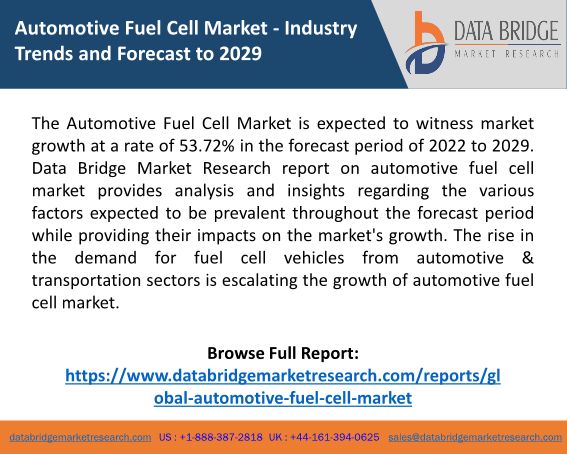 Automotive Fuel Cell Market - Industry Trends and Forecast to 2029

DATA BRIDGE
MARKET RESEARCH

The Automotive Fuel Cell Market is expected to witness market growth at a rate of 53.72% in the forecast period of 2022 to 2029. Data Bridge Market Research report on automotive fuel cell market provides analysis and insights regarding the various factors expected to be prevalent throughout the forecast period while providing their impacts on the market's growth. The rise in the demand for fuel cell vehicles from automotive & transportation sectors is escalating the growth of automotive fuel cell market.

Browse Full Report:
https://www.databridgemarketresearch.com/reports/global-automotive-fuel-cell-market

databridgemarketresearch.com US : +1-888-387-2818 UK : +44-161-394-0625 sales@databridgemarketresearch.com